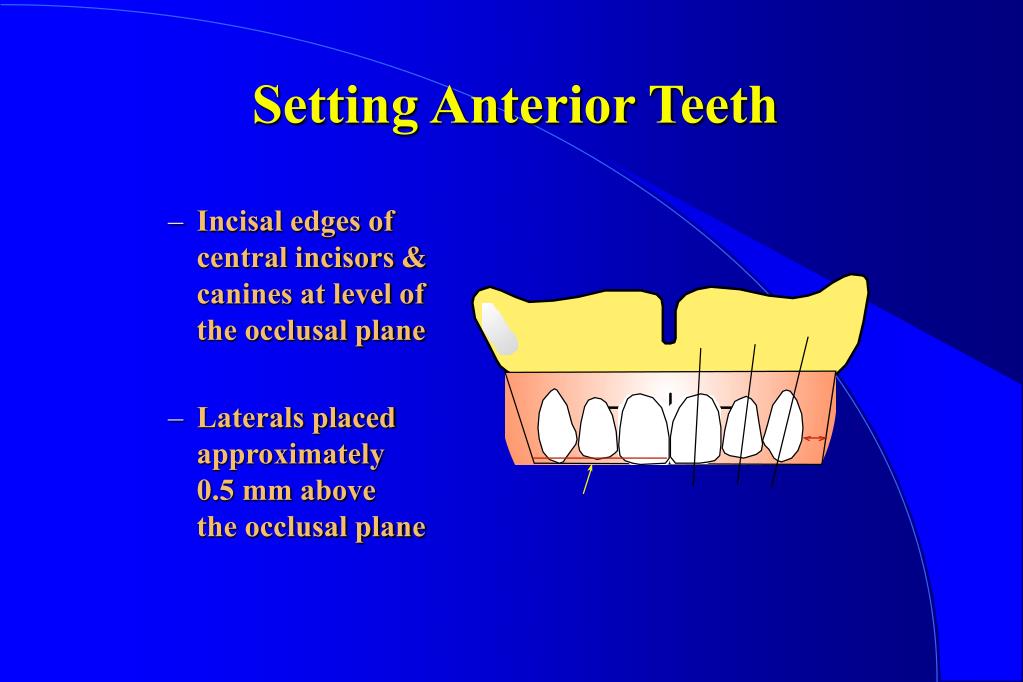 Setting Anterior Teeth

– Incisal edges of central incisors & canines at level of the occlusal plane

– Laterals placed approximately 0.5 mm above the occlusal plane